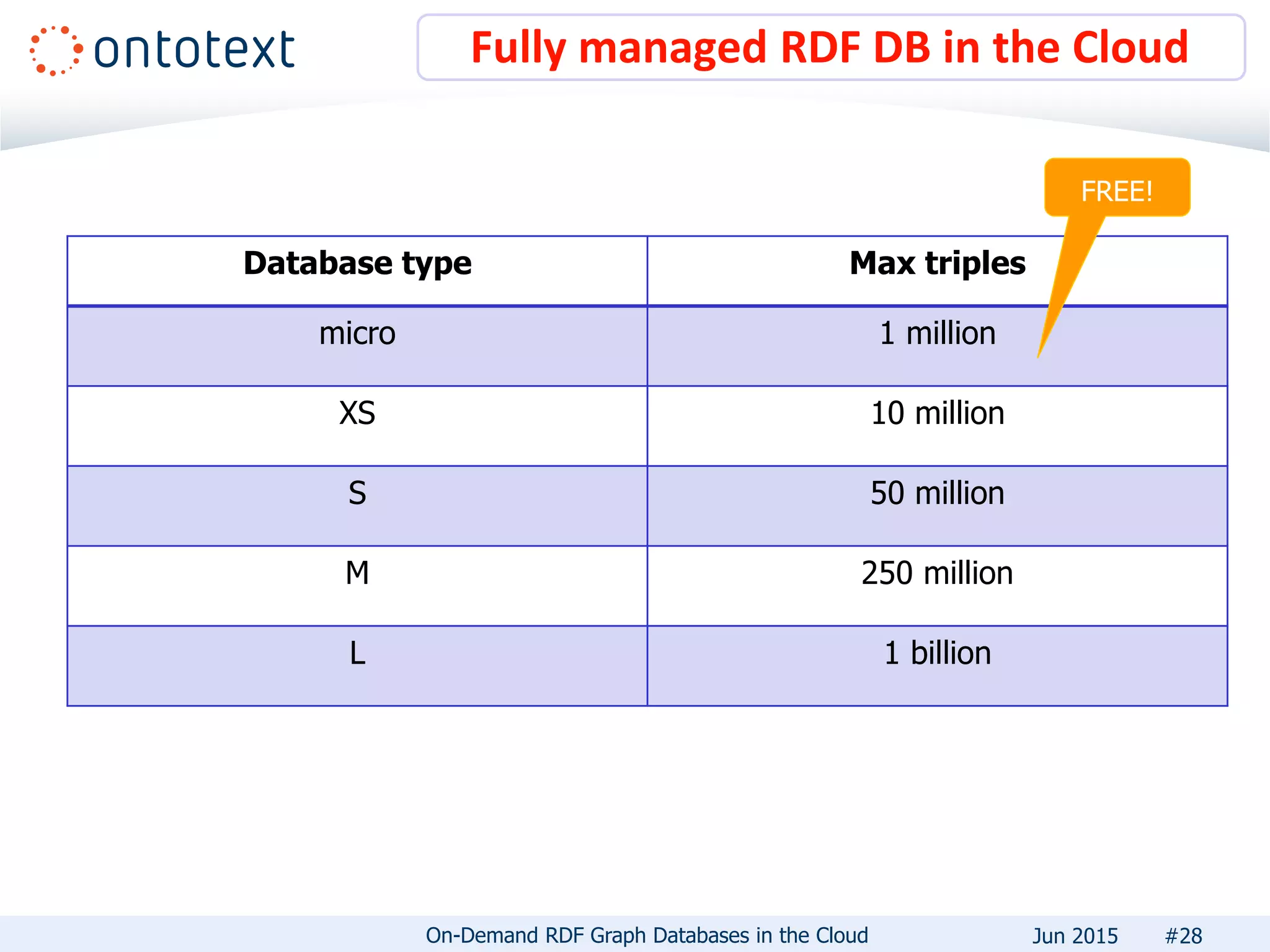 ontotext

Fully managed RDF DB in the Cloud

FREE!

| Database type | Max triples |
|---|---|
| micro | 1 million |
| XS | 10 million |
| S | 50 million |
| M | 250 million |
| L | 1 billion |

On-Demand RDF Graph Databases in the Cloud Jun 2015 #28